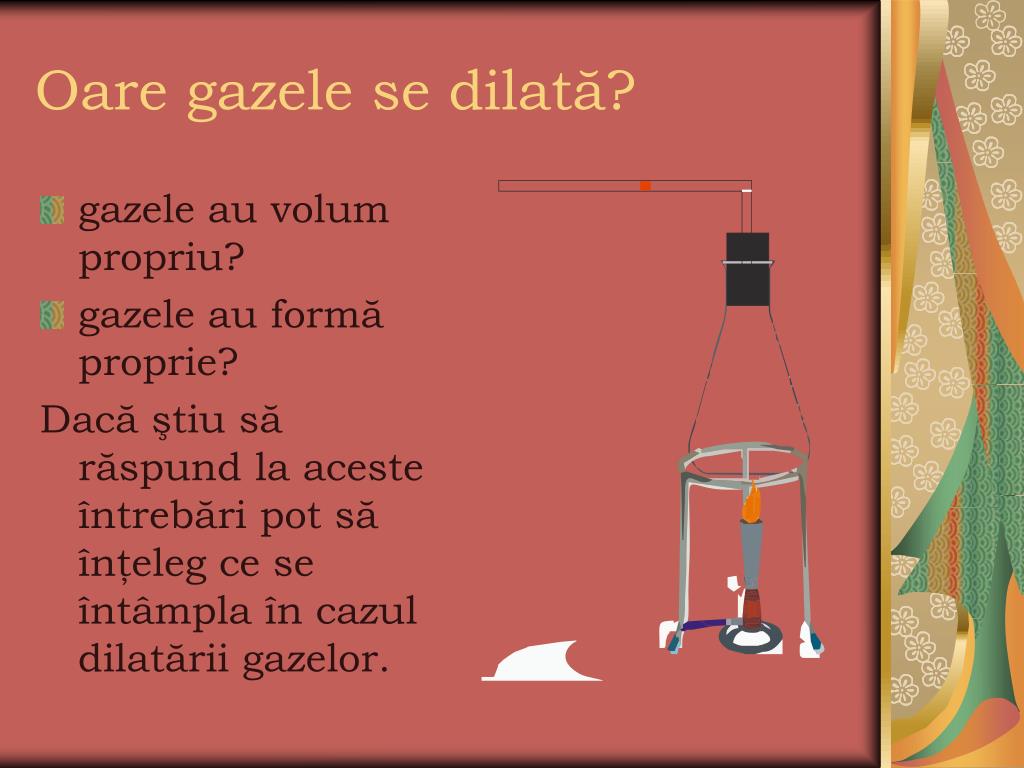 Oare gazele se dilată?

gazele au volum propriu?

gazele au formă proprie?

Dacă ştiu să răspund la aceste întrebări pot să înțeleg ce se întâmpla în cazul dilatării gazelor.